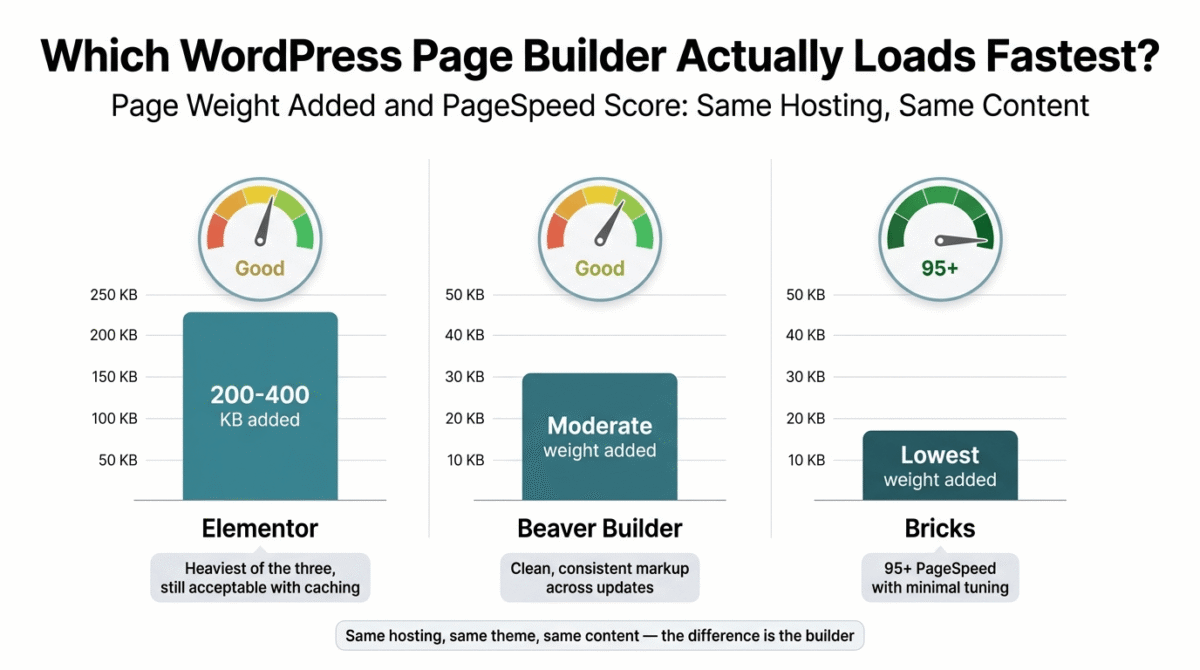 Which WordPress Page Builder Actually Loads Fastest?
Page Weight Added and PageSpeed Score: Same Hosting, Same Content

Good
250 KB
200 KB
150 KB
100 KB
50 KB
200-400
KB added
Elementor
Heaviest of the three, still acceptable with caching

Good
50 KB
40 KB
30 KB
20 KB
10 KB
Moderate
weight added
Beaver Builder
Clean, consistent markup across updates

95+
50 KB
40 KB
30 KB
20 KB
10 KB
Lowest
weight added
Bricks
95+ PageSpeed with minimal tuning

Same hosting, same theme, same content — the difference is the builder